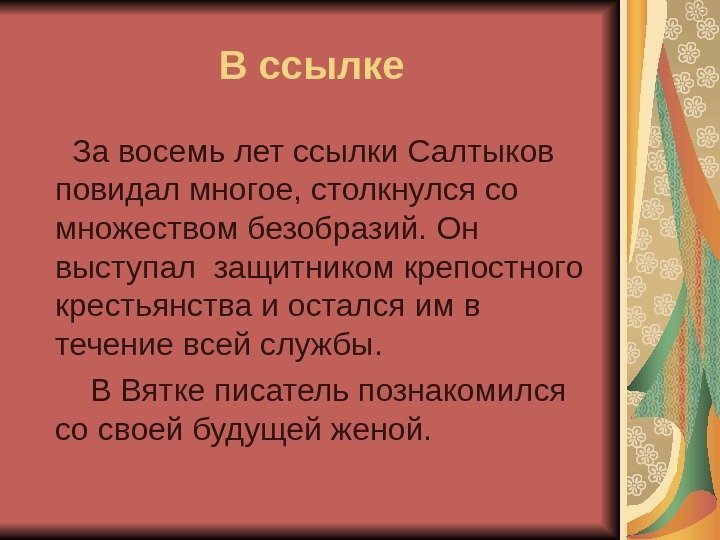 В ссылке

За восемь лет ссылки Салтыков повидал многое, столкнулся со множеством безобразий. Он выступал защитником крепостного крестьянства и остался им в течение всей службы.

В Вятке писатель познакомился со своей будущей женой.